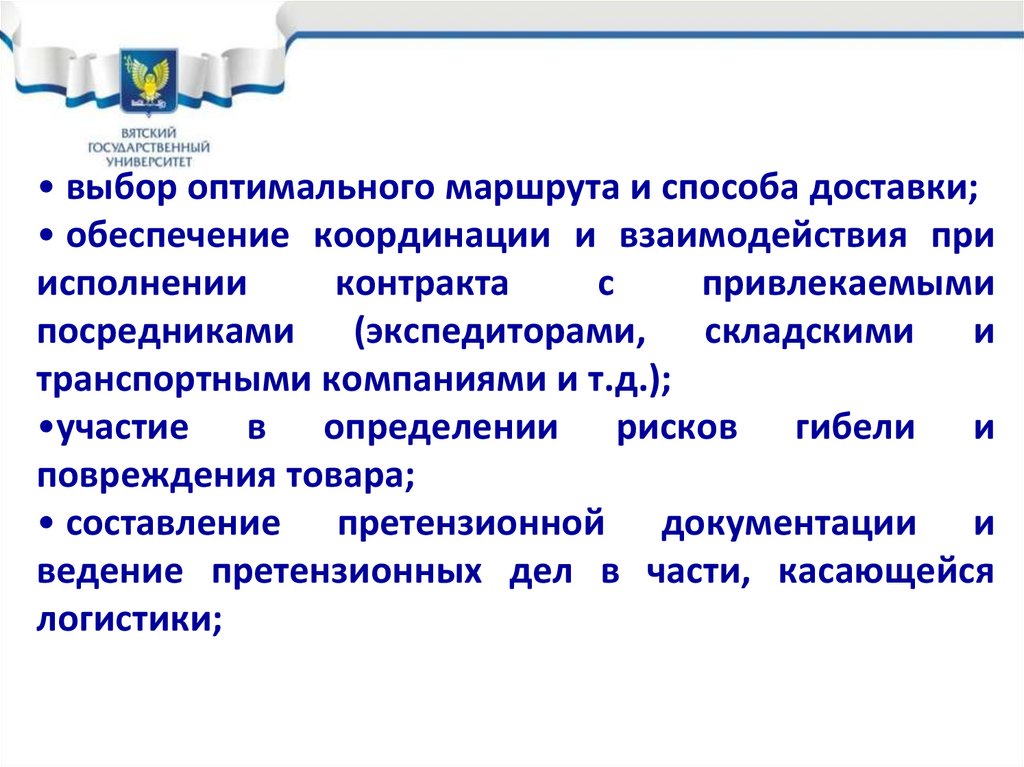 ВЯТСКИЙ ГОСУДАРСТВЕННЫЙ УНИВЕРСИТЕТ

• выбор оптимального маршрута и способа доставки;
• обеспечение координации и взаимодействия при исполнении контракта с привлекаемыми посредниками (экспедиторами, складскими и транспортными компаниями и т.д.);
•участие в определении рисков гибели и повреждения товара;
• составление претензионной документации и ведение претензионных дел в части, касающейся логистики;